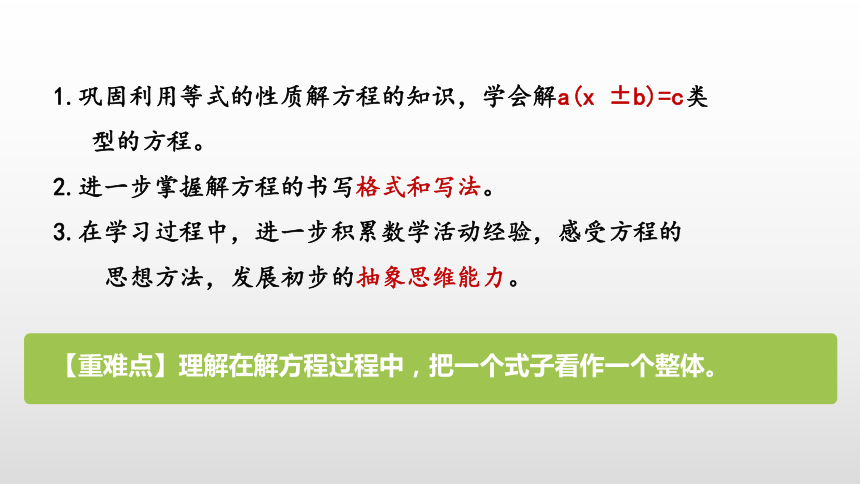 1. 巩固利用等式的性质解方程的知识，学会解$a(x \pm b)=c$类型的方程。

2. 进一步掌握解方程的书写格式和写法。

3. 在学习过程中，进一步积累数学活动经验，感受方程的思想方法，发展初步的抽象思维能力。

【重难点】理解在解方程过程中，把一个式子看作一个整体。